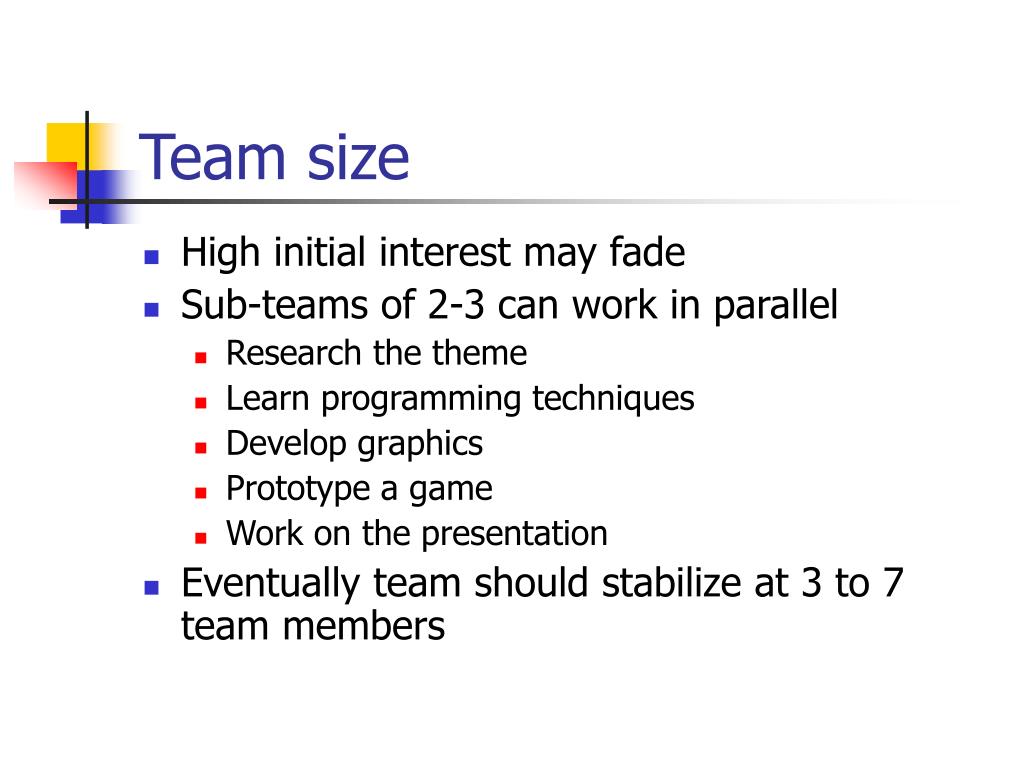 Team size

- High initial interest may fade
- Sub-teams of 2-3 can work in parallel
  - Research the theme
  - Learn programming techniques
  - Develop graphics
  - Prototype a game
  - Work on the presentation
- Eventually team should stabilize at 3 to 7 team members